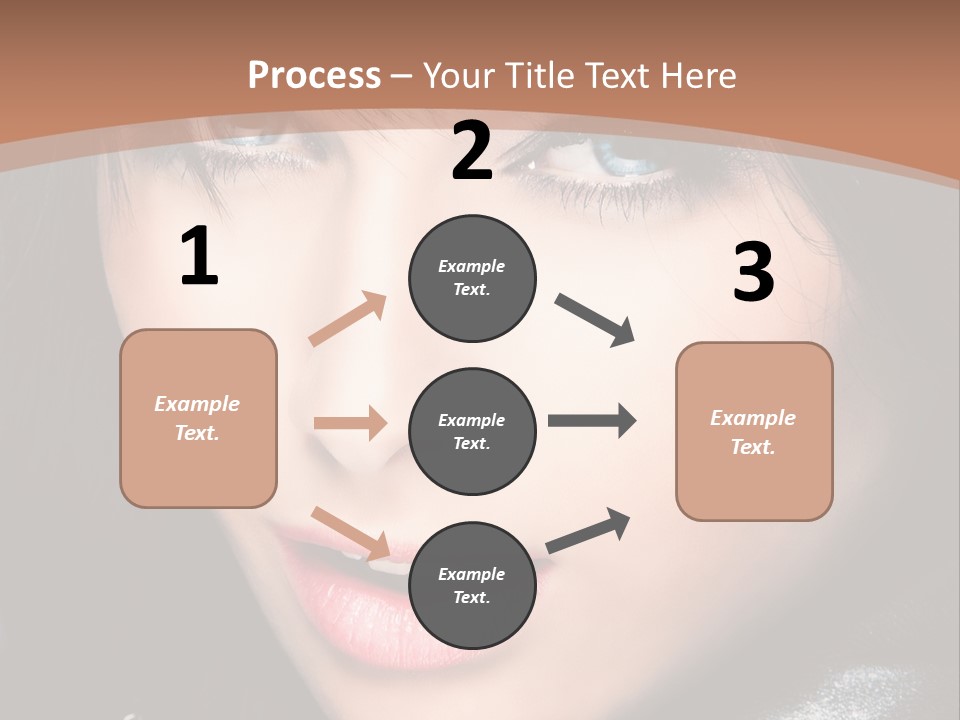 Process – Your Title Text Here

1

Example Text.

2

Example Text.

Example Text.

Example Text.

3

Example Text.